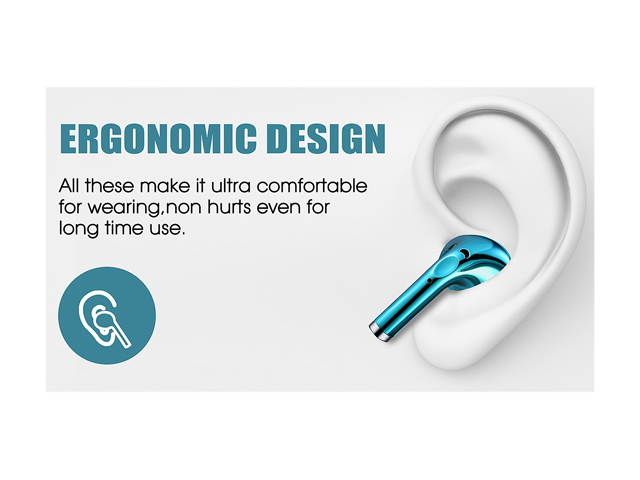 ERGONOMIC DESIGN

All these make it ultra comfortable for wearing,non hurts even for long time use.